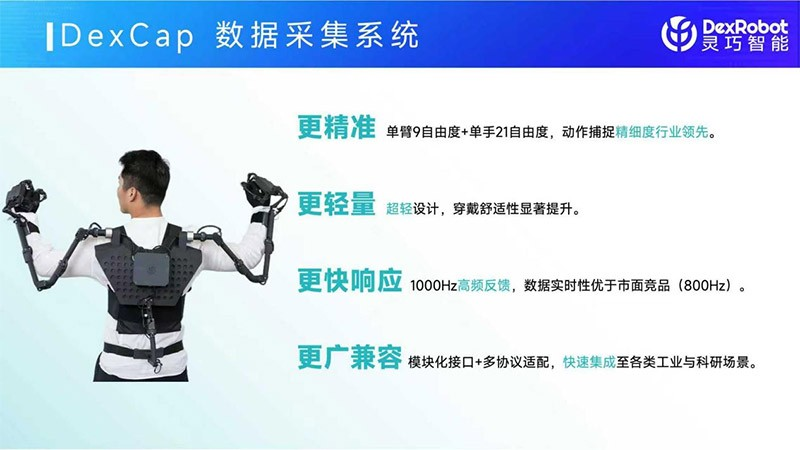 DexCap 数据采集系统

DexRobot
灵巧智能

更精准 单臂9自由度+单手21自由度，动作捕捉精细度行业领先。

更轻量 超轻设计，穿戴舒适性显著提升。

更快响应 1000Hz高频反馈，数据实时性优于市面竞品（800Hz）。

更广兼容 模块化接口+多协议适配，快速集成至各类工业与科研场景。